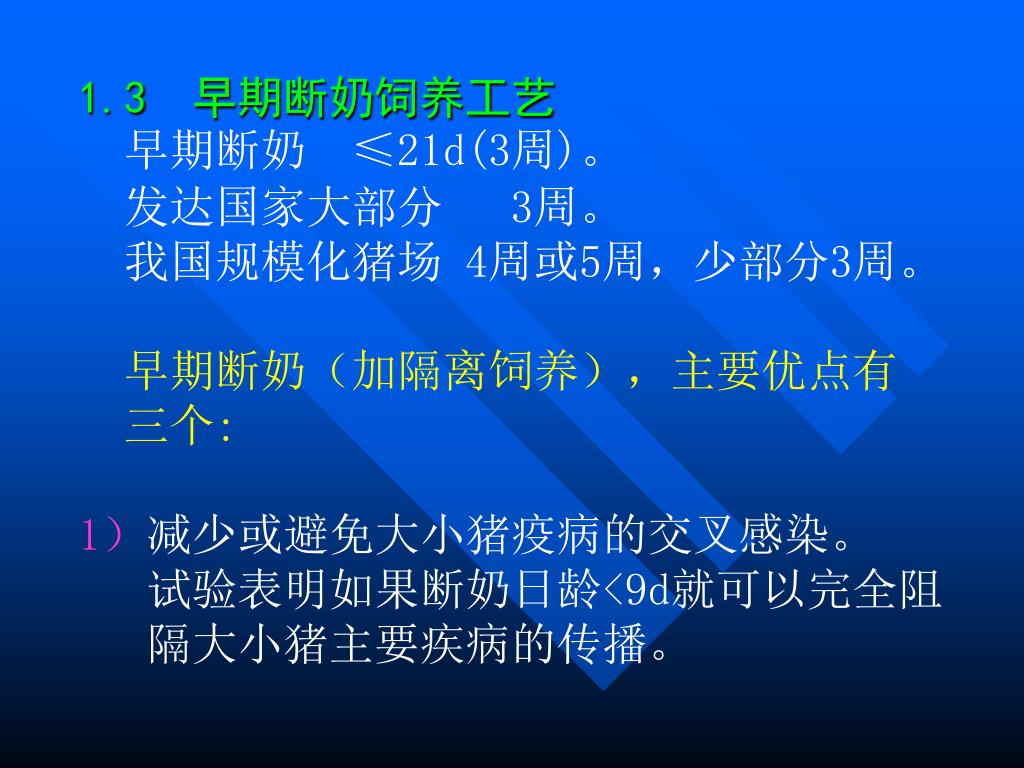 1.3　早期断奶饲养工艺

早期断奶　≤21d(3周)。

发达国家大部分　　3周。

我国规模化猪场 4周或5周，少部分3周。

早期断奶（加隔离饲养），主要优点有三个:

1）减少或避免大小猪疫病的交叉感染。
试验表明如果断奶日龄<9d就可以完全阻隔大小猪主要疾病的传播。